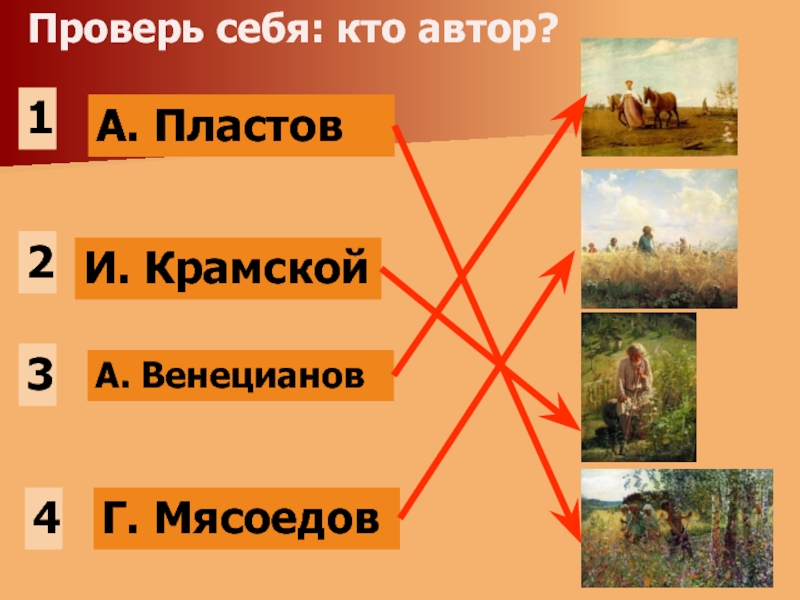 Проверь себя: кто автор?

1 А. Пластов

2 И. Крамской

3 А. Венецианов

4 Г. Мясоедов